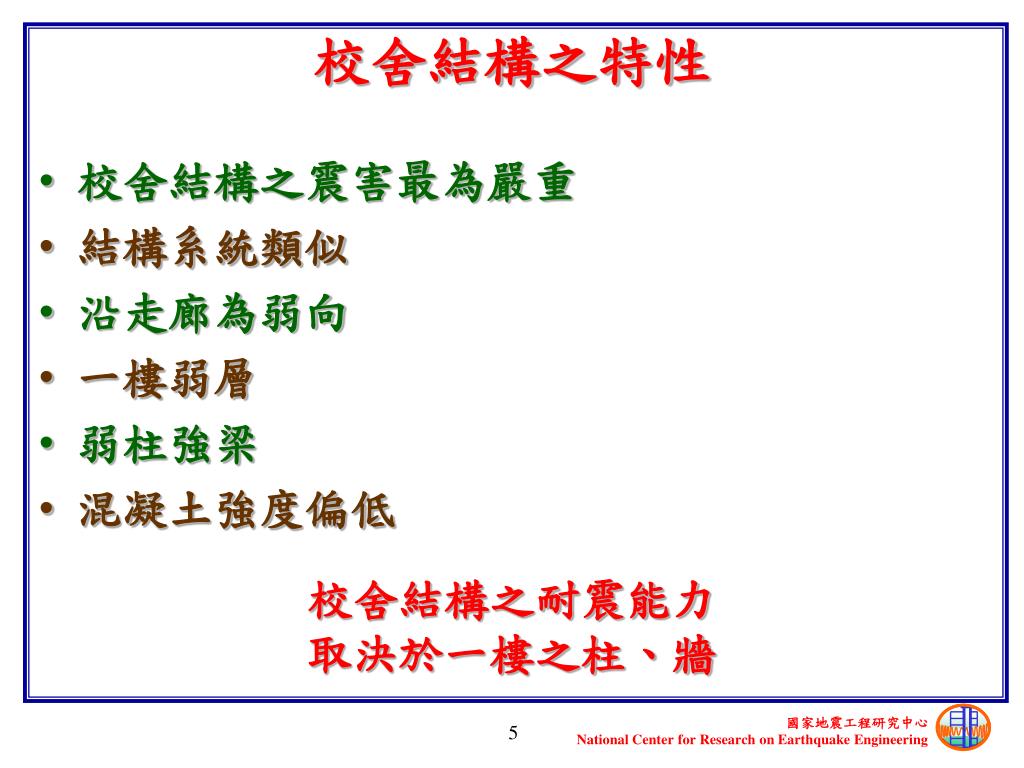 校舍結構之特性

• 校舍結構之震害最為嚴重
• 結構系統類似
• 沿走廊為弱向
• 一樓弱層
• 弱柱強梁
• 混凝土強度偏低

校舍結構之耐震能力
取決於一樓之柱、牆

5

國家地震工程研究中心
National Center for Research on Earthquake Engineering